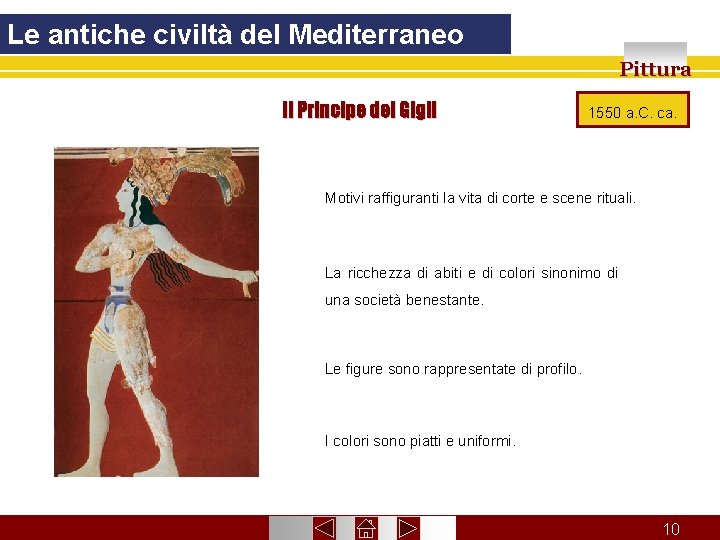 Le antiche civiltà del Mediterraneo

Pittura

Il Principe dei Gigli

1550 a.C. ca.

Motivi raffiguranti la vita di corte e scene rituali.

La ricchezza di abiti e di colori sinonimo di una società benestante.

Le figure sono rappresentate di profilo.

I colori sono piatti e uniformi.

10